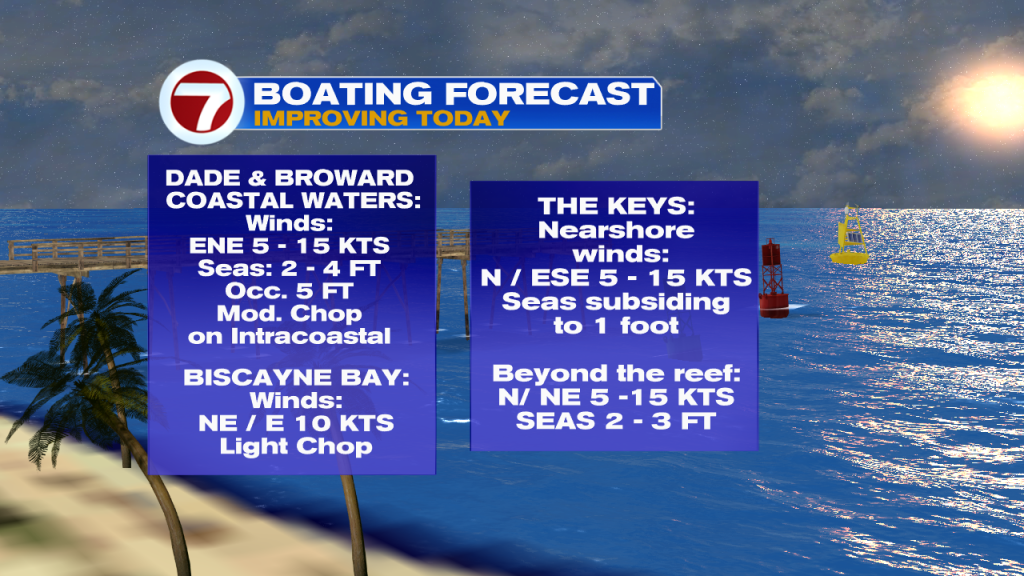 7

BOATING FORECAST
IMPROVING TODAY

DADE & BROWARD COASTAL WATERS:
Winds:
ENE 5 - 15 KTS
Seas: 2 - 4 FT
Occ. 5 FT
Mod. Chop on Intracoastal

BISCAYNE BAY:
Winds:
NE / E 10 KTS
Light Chop

THE KEYS:
Nearshore winds:
N / ESE 5 - 15 KTS
Seas subsiding to 1 foot

Beyond the reef:
N/ NE 5 -15 KTS
SEAS 2 - 3 FT